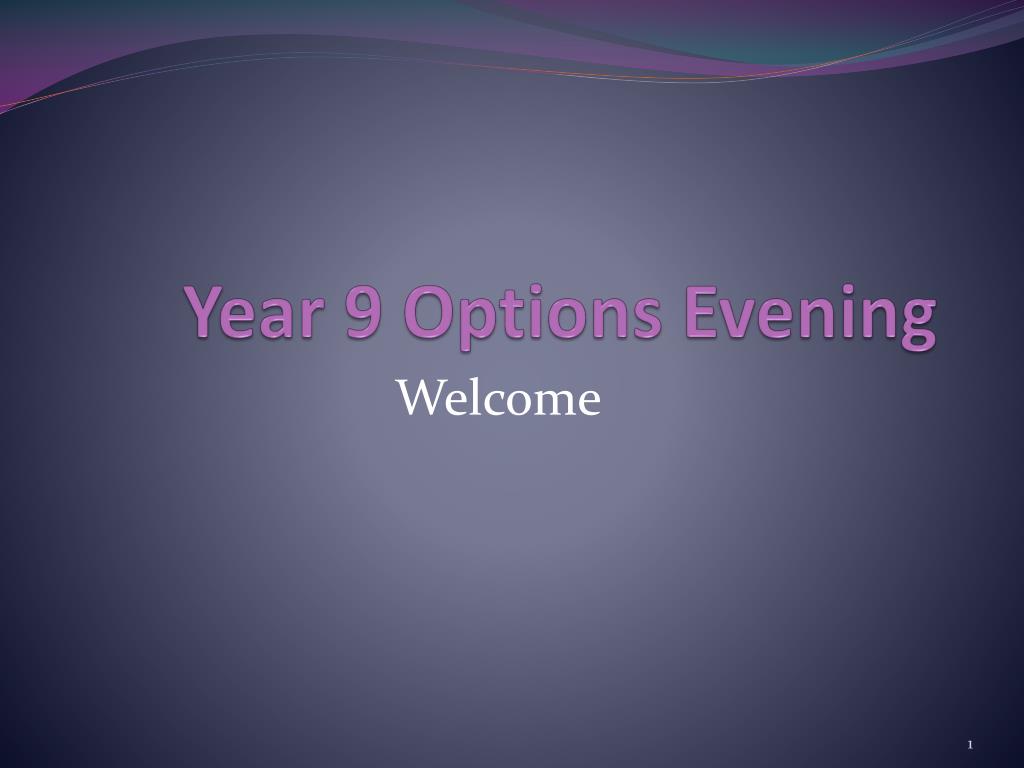 Year 9 Options Evening

Welcome

1